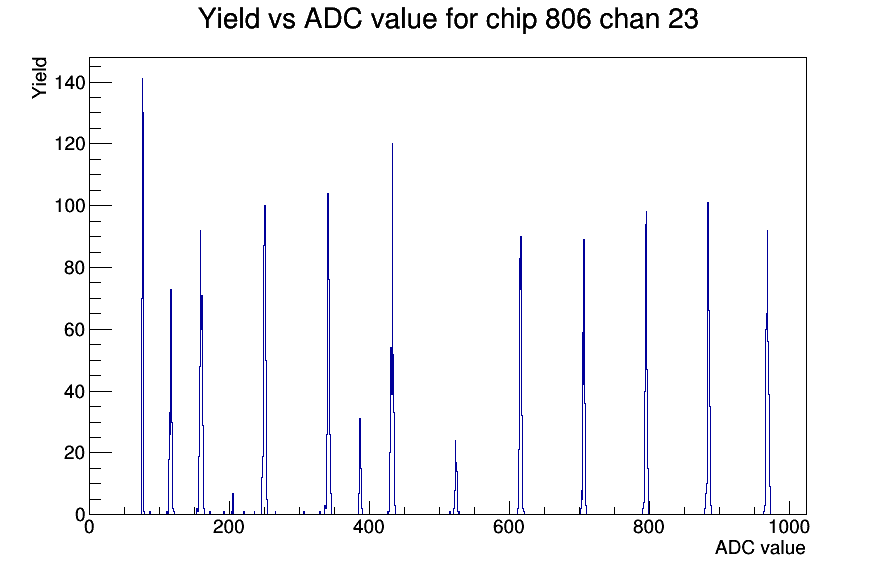 Yield vs ADC value for chip 806 chan 23

Yield

140
120
100
80
60
40
20
0

0
200
400
600
800
1000

ADC value